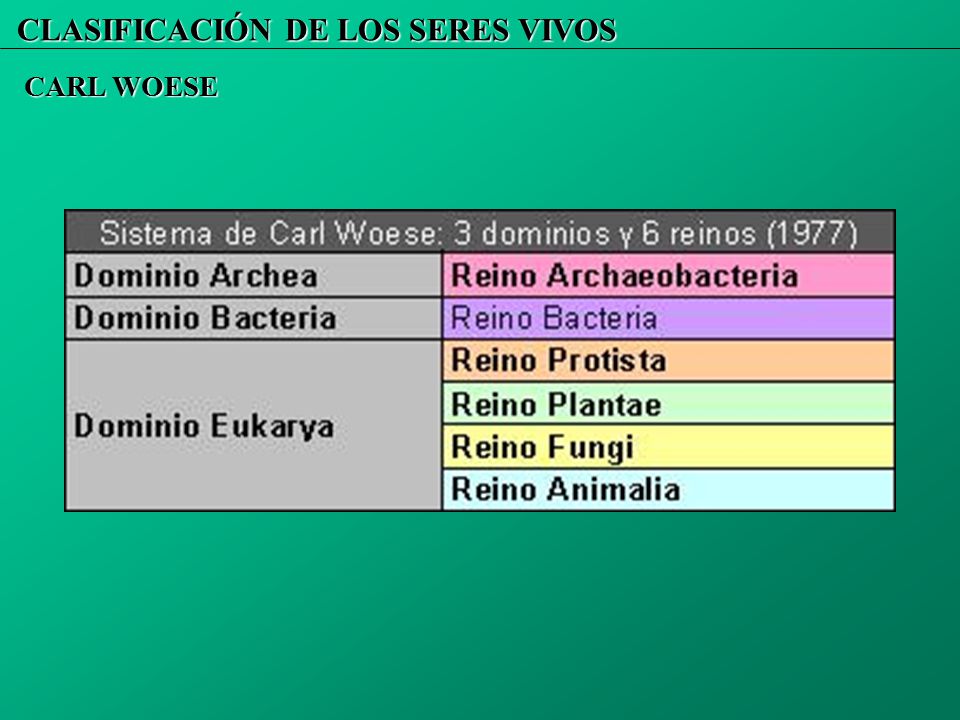 CLASIFICACIÓN DE LOS SERES VIVOS

CARL WOESE

| Sistema de Carl Woese: 3 dominios y 6 reinos (1977) | |
|---|---|
| Dominio Archea | Reino Archaeobacteria |
| Dominio Bacteria | Reino Bacteria |
| Dominio Eukarya | Reino Protista |
| | Reino Plantae |
| | Reino Fungi |
| | Reino Animalia |